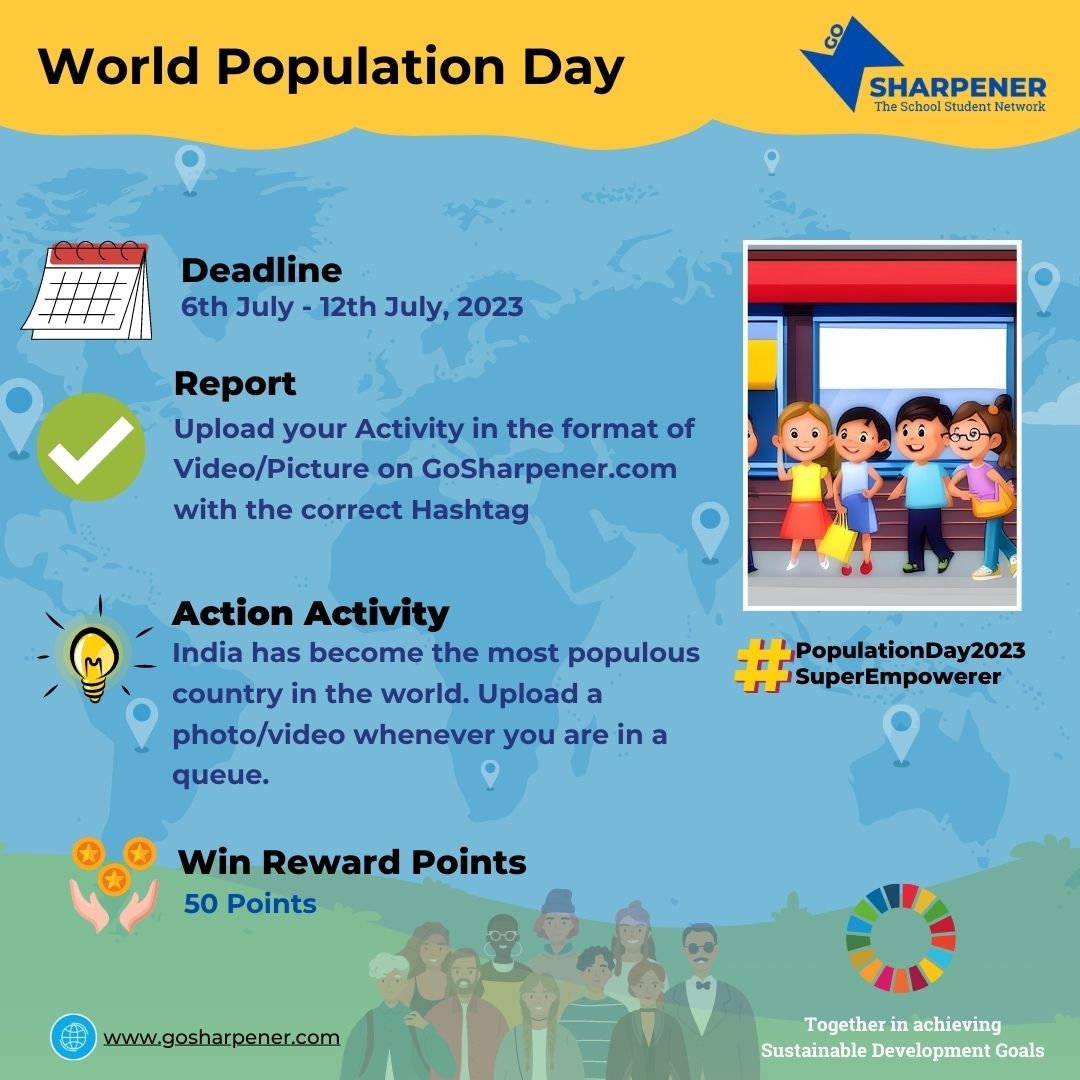 World Population Day

GO SHARPENER
The School Student Network

Deadline
6th July - 12th July, 2023

Report
Upload your Activity in the format of Video/Picture on GoSharpener.com with the correct Hashtag

Action Activity
India has become the most populous country in the world. Upload a photo/video whenever you are in a queue.

#PopulationDay2023
SuperEmpowerer

Win Reward Points
50 Points

www.gosharpener.com

Together in achieving Sustainable Development Goals